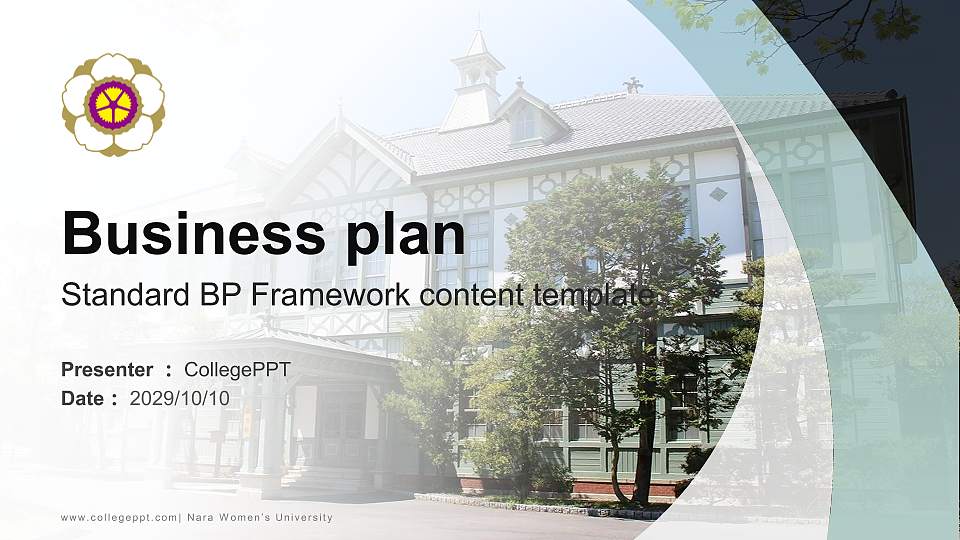 Business plan

Standard BP Framework content template

Presenter ： CollegePPT
Date ： 2029/10/10

www.collegeppt.com| Nara Women's University